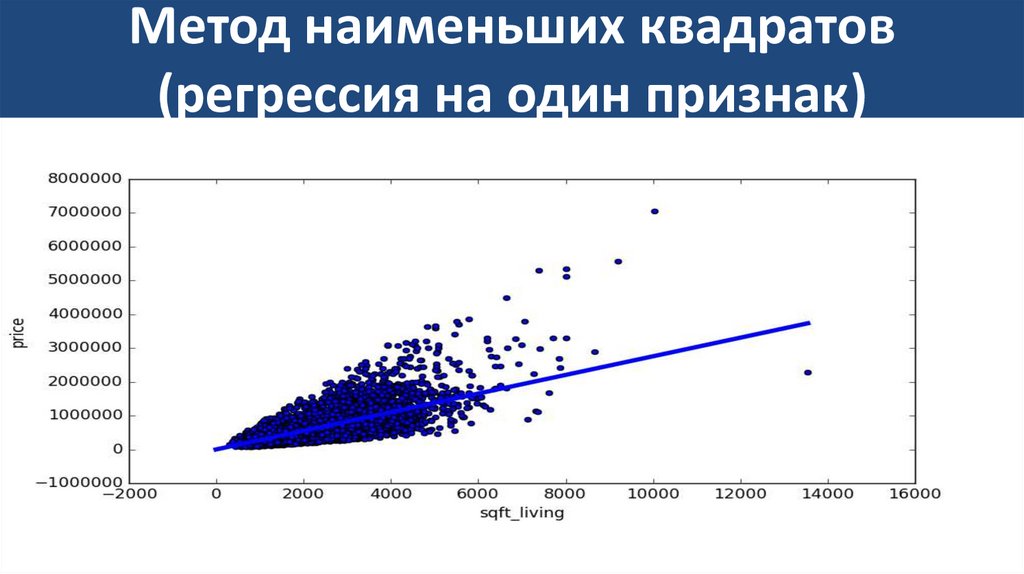 Метод наименьших квадратов (регрессия на один признак)

8000000
7000000
6000000
5000000
4000000
3000000
2000000
1000000
0
−1000000

price

−2000
0
2000
4000
6000
8000
10000
12000
14000
16000

sqft_living